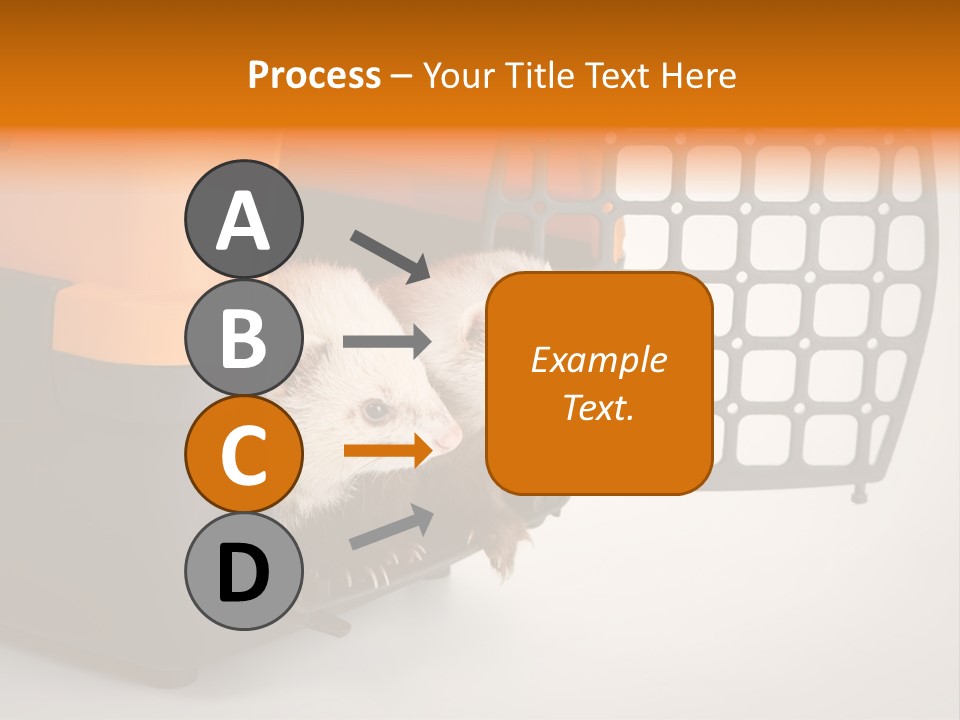 Process – Your Title Text Here

A
B
C
D

Example Text.